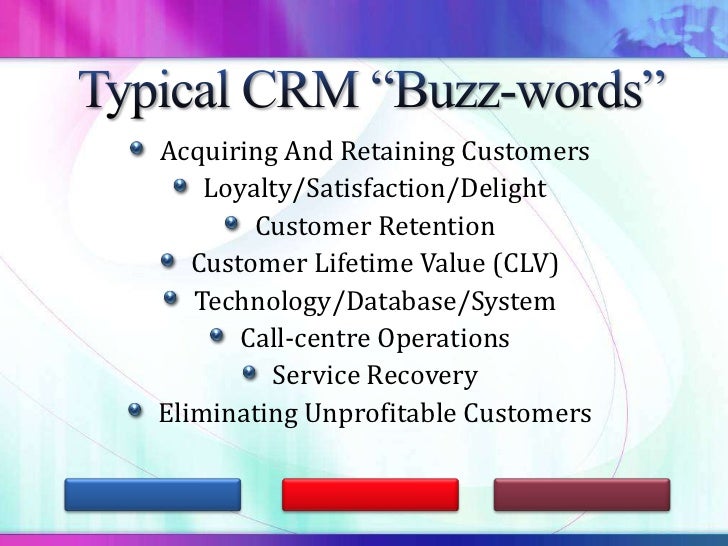 Typical CRM “Buzz-words”

- Acquiring And Retaining Customers
- Loyalty/Satisfaction/Delight
- Customer Retention
- Customer Lifetime Value (CLV)
- Technology/Database/System
- Call-centre Operations
- Service Recovery
- Eliminating Unprofitable Customers